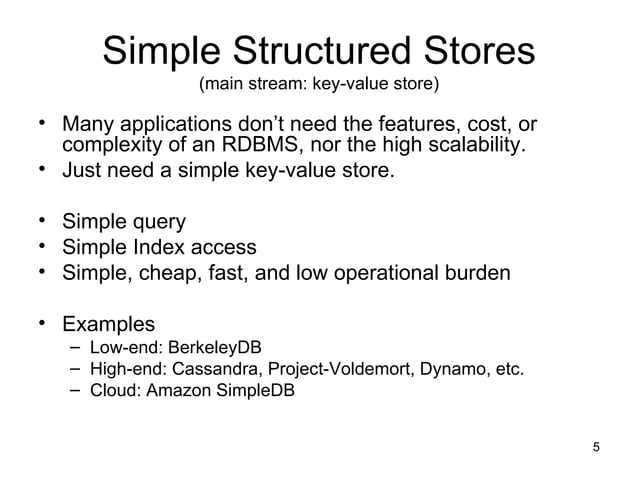 Simple Structured Stores
(main stream: key-value store)

• Many applications don't need the features, cost, or complexity of an RDBMS, nor the high scalability.
• Just need a simple key-value store.

• Simple query
• Simple Index access
• Simple, cheap, fast, and low operational burden

• Examples
– Low-end: BerkeleyDB
– High-end: Cassandra, Project-Voldemort, Dynamo, etc.
– Cloud: Amazon SimpleDB

5